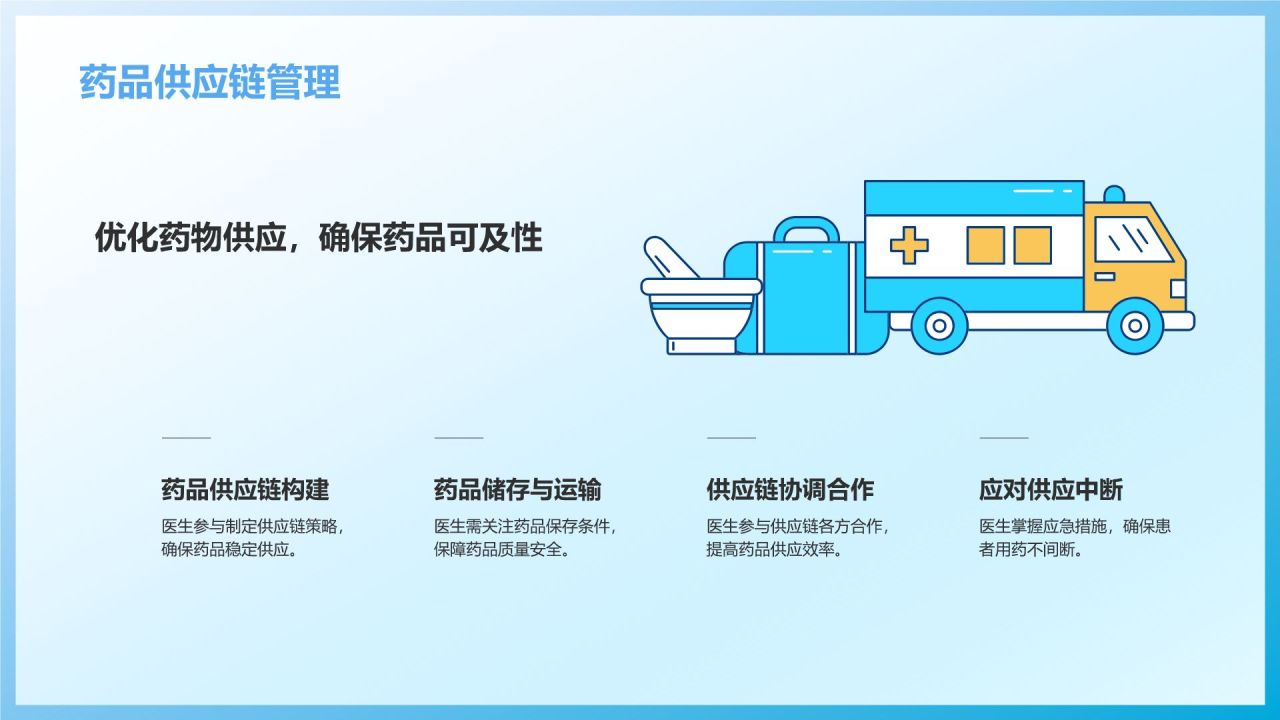 药品供应链管理

优化药物供应，确保药品可及性

药品供应链构建

医生参与制定供应链策略，确保药品稳定供应。

药品储存与运输

医生需关注药品保存条件，保障药品质量安全。

供应链协调合作

医生参与供应链各方合作，提高药品供应效率。

应对供应中断

医生掌握应急措施，确保患者用药不间断。